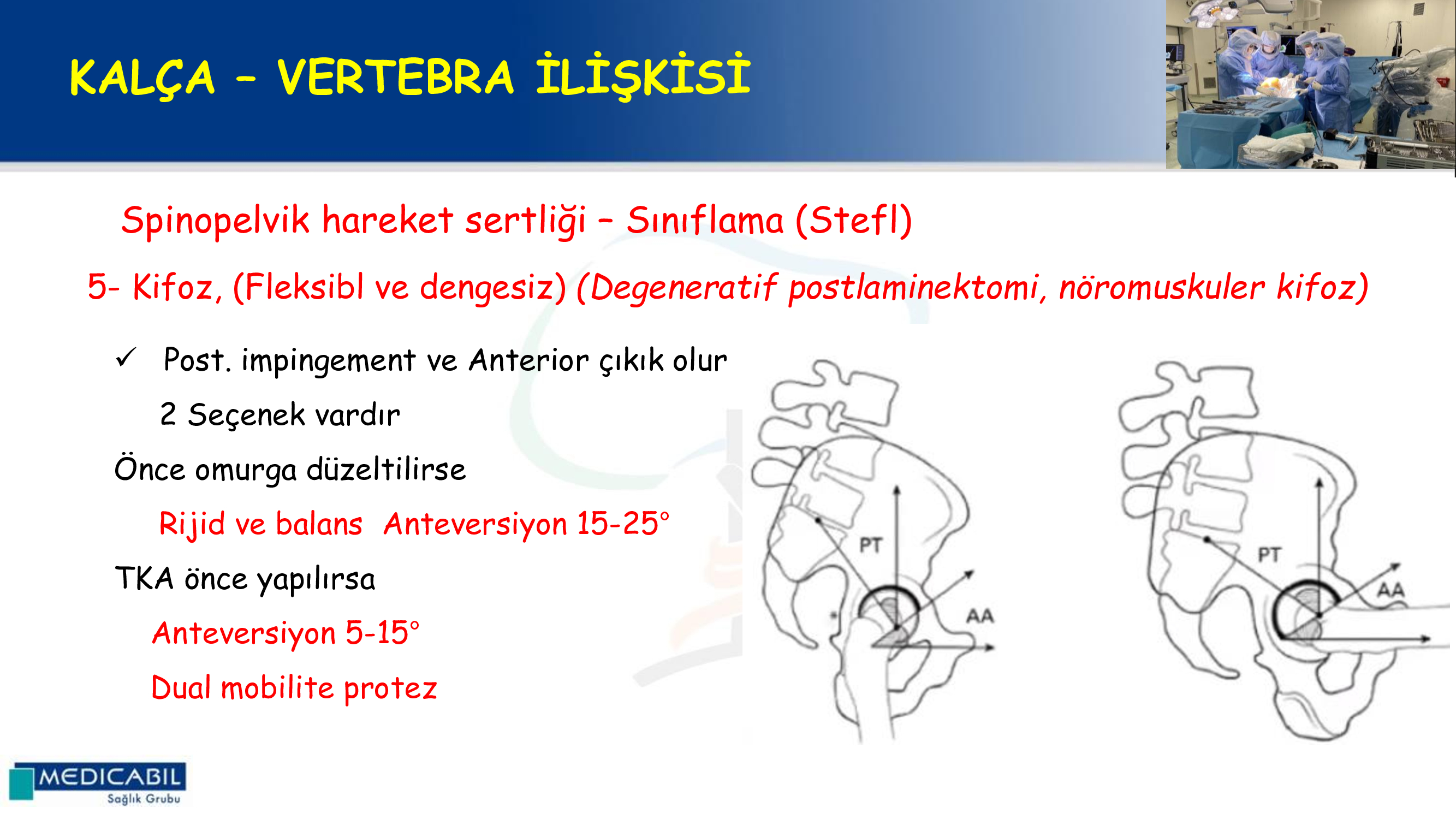 KALÇA – VERTEBRA İLİŞKİSİ

Spinopelvik hareket sertliği – Sınıflama (Stefl)

5- Kifoz, (Fleksibl ve dengesiz) (Degeneratif postlaminektomi, nöromuskuler kifoz)

✓ Post. impingement ve Anterior çıkık olur

2 Seçenek vardır

Önce omurga düzeltilirse

Rijid ve balans Anteversiyon 15-25°

TKA önce yapılırsa

Anteversiyon 5-15°

Dual mobilite protez

PT

AA

PT

AA

MEDICABIL
Sağlık Grubu